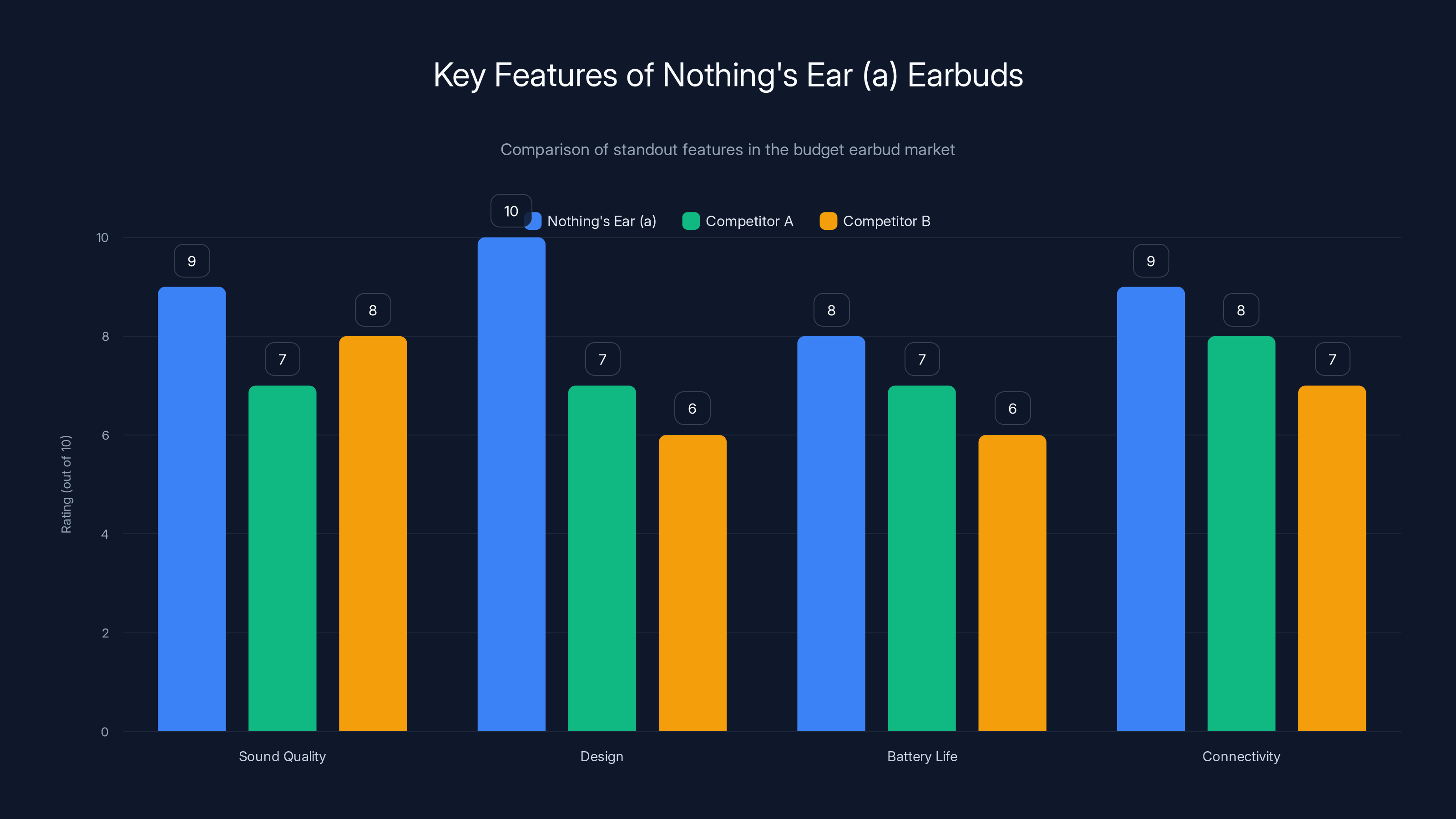 Key Features of Nothing's Ear (a) Earbuds

Comparison of standout features in the budget earbud market

Nothing's Ear (a) Competitor A Competitor B

Rating (out of 10)

10
8
6
4
2
0

9 7 8
10 7 6
8 7 6
9 8 7

Sound Quality
Design
Battery Life
Connectivity